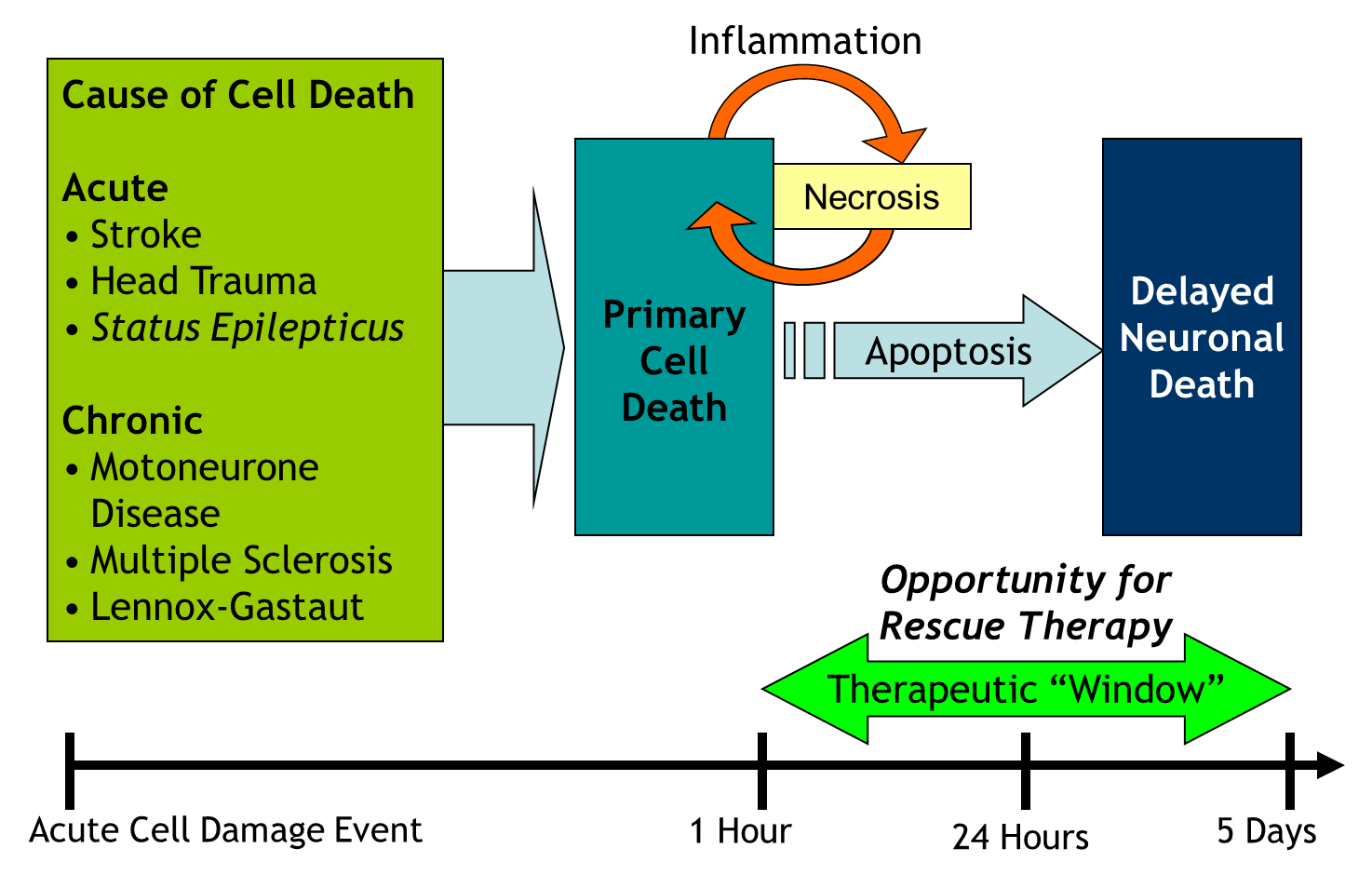 Cause of Cell Death

Acute
• Stroke
• Head Trauma
• Status Epilepticus

Chronic
• Motoneurone Disease
• Multiple Sclerosis
• Lennox-Gastaut

Inflammation

Necrosis

Primary Cell Death

Apoptosis

Delayed Neuronal Death

Opportunity for Rescue Therapy

Therapeutic “Window”

Acute Cell Damage Event

1 Hour

24 Hours

5 Days